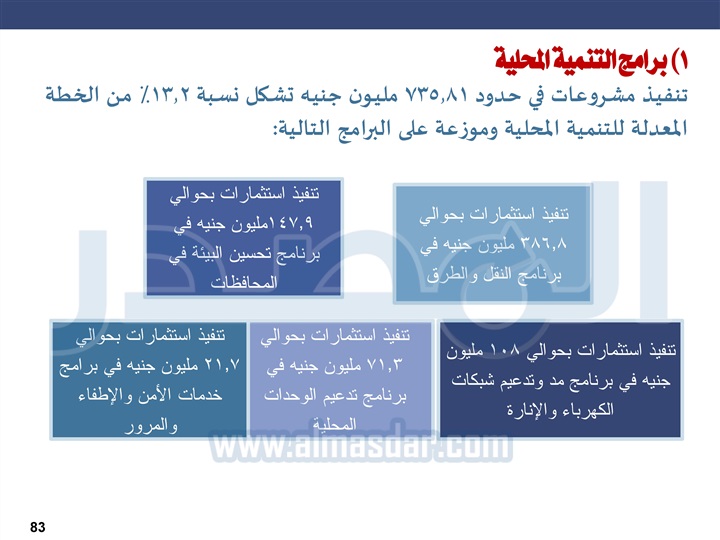 ١) برامج التنمية المحلية

تنفيذ مشروعات في حدود ٧٣٥,٨١ مليون جنيه تشكل نسبة ١٣,٢٪ من الخطة المعدلة للتنمية المحلية وموزعة على البرامج التالية:

تنفيذ استثمارات بحوالي ٣٨٦,٨ مليون جنيه في برنامج النقل والطرق

تنفيذ استثمارات بحوالي ١٤٧,٩مليون جنيه في برنامج تحسين البيئة في المحافظات

تنفيذ استثمارات بحوالي ١٠٨ مليون جنيه في برنامج مد وتدعيم شبكات الكهرباء والإنارة

تنفيذ استثمارات بحوالي ٧١,٣ مليون جنيه في برنامج تدعيم الوحدات المحلية

تنفيذ استثمارات بحوالي ٢١,٧ مليون جنيه في برامج خدمات الأمن والإطفاء والمرور

www.almasdar.com

83